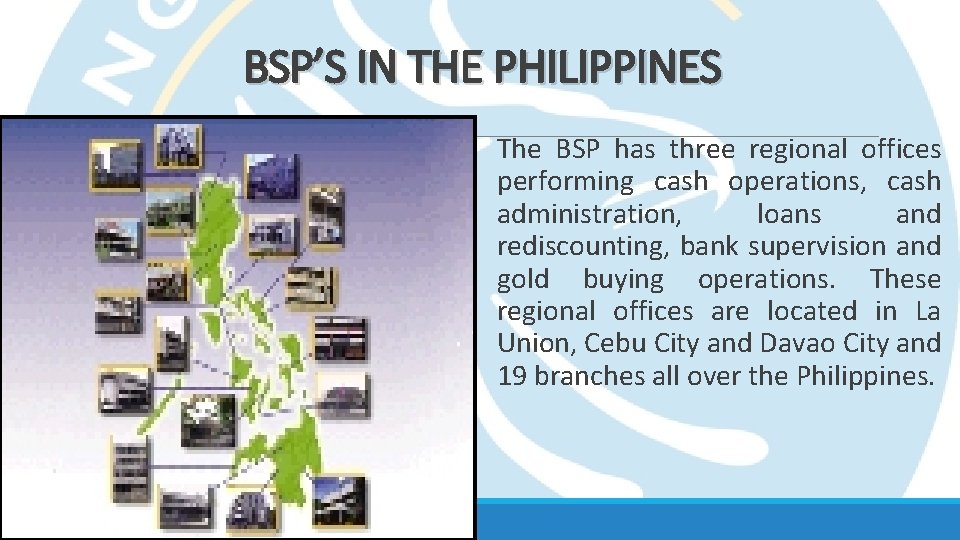 BSP'S IN THE PHILIPPINES

The BSP has three regional offices performing cash operations, cash administration, loans and rediscounting, bank supervision and gold buying operations. These regional offices are located in La Union, Cebu City and Davao City and 19 branches all over the Philippines.